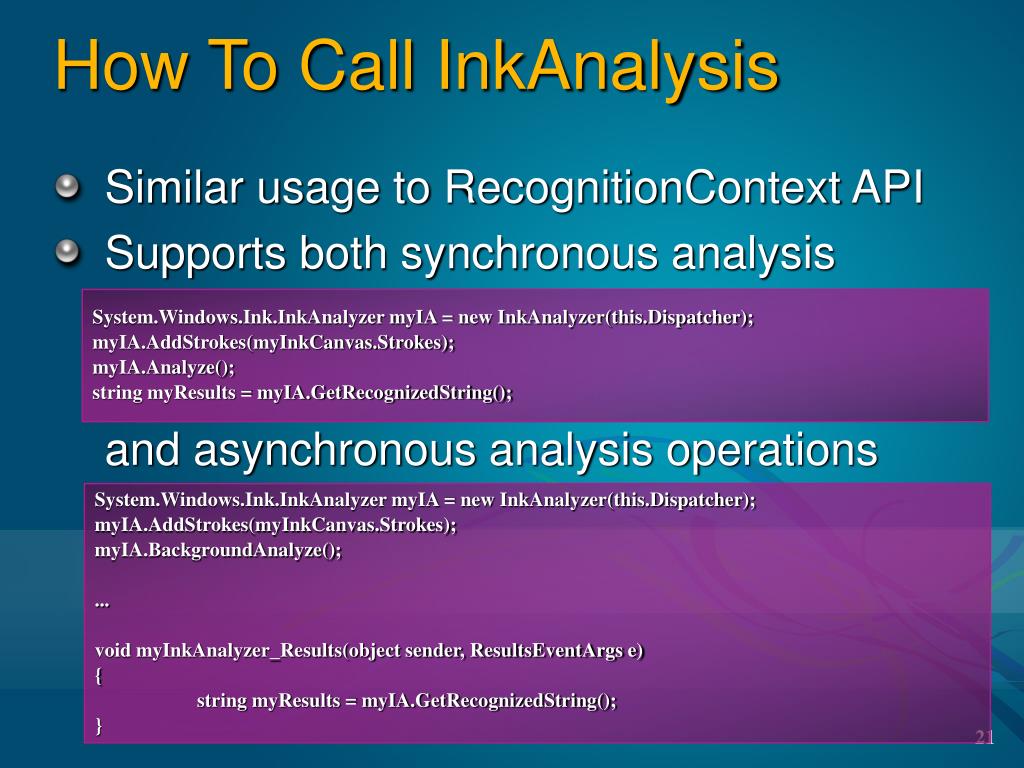 How To Call InkAnalysis

Similar usage to RecognitionContext API

Supports both synchronous analysis

System.Windows.Ink.InkAnalyzer myIA = new InkAnalyzer(this.Dispatcher);
myIA.AddStrokes(myInkCanvas.Strokes);
myIA.Analyze();
string myResults = myIA.GetRecognizedString();

and asynchronous analysis operations

System.Windows.Ink.InkAnalyzer myIA = new InkAnalyzer(this.Dispatcher);
myIA.AddStrokes(myInkCanvas.Strokes);
myIA.BackgroundAnalyze();

...

void myInkAnalyzer_Results(object sender, ResultsEventArgs e)
{
string myResults = myIA.GetRecognizedString();
}

21